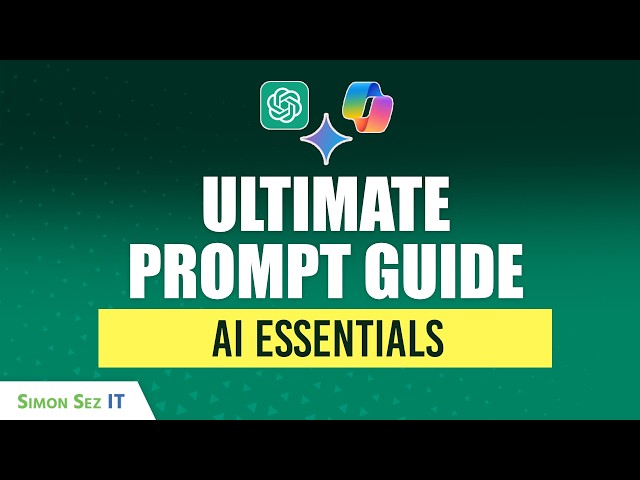 ULTIMATE
PROMPT GUIDE

AI ESSENTIALS

SIMON SEZ IT